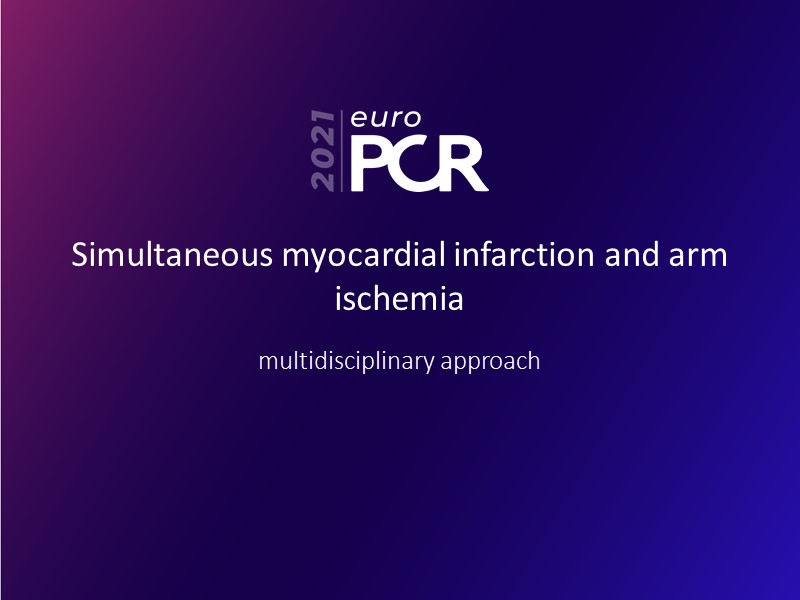 2021 euro PCR

Simultaneous myocardial infarction and arm ischemia

multidisciplinary approach